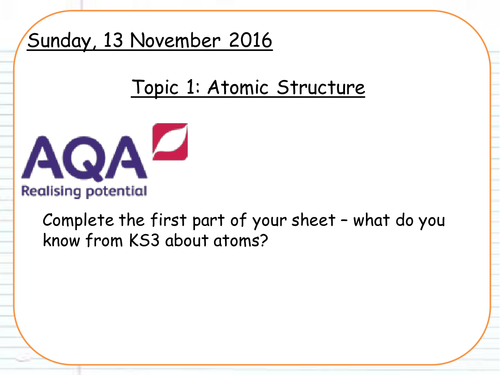 Sunday, 13 November 2016

Topic 1: Atomic Structure

AQA
Realising potential

Complete the first part of your sheet – what do you know from KS3 about atoms?